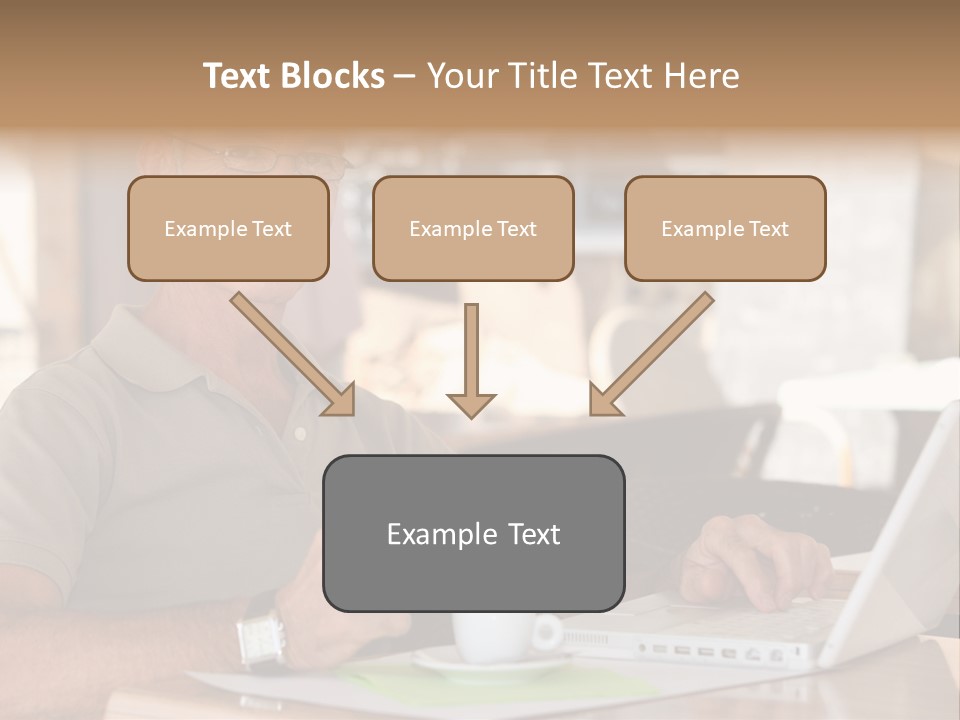 Text Blocks – Your Title Text Here

Example Text

Example Text

Example Text

Example Text